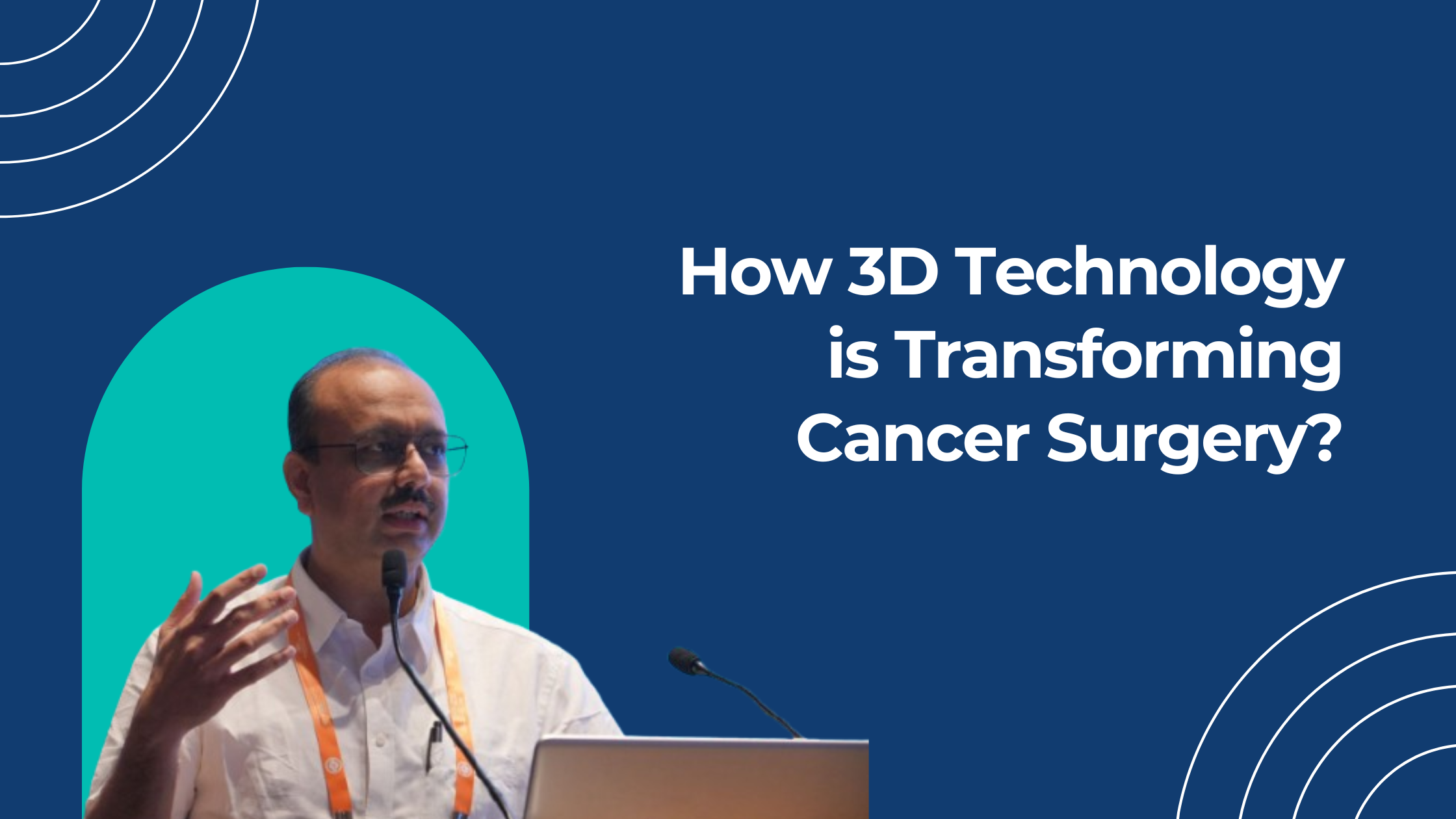 How 3D Technology is Transforming Cancer Surgery?